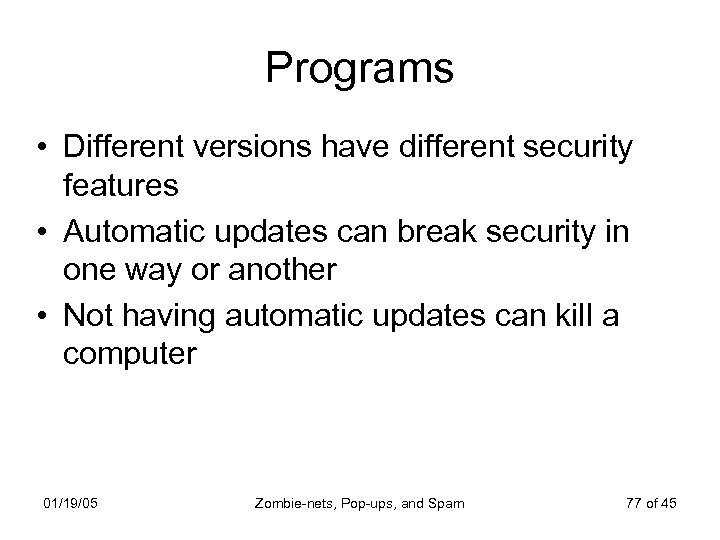 Programs

• Different versions have different security features
• Automatic updates can break security in one way or another
• Not having automatic updates can kill a computer

01/19/05

Zombie-nets, Pop-ups, and Spam

77 of 45